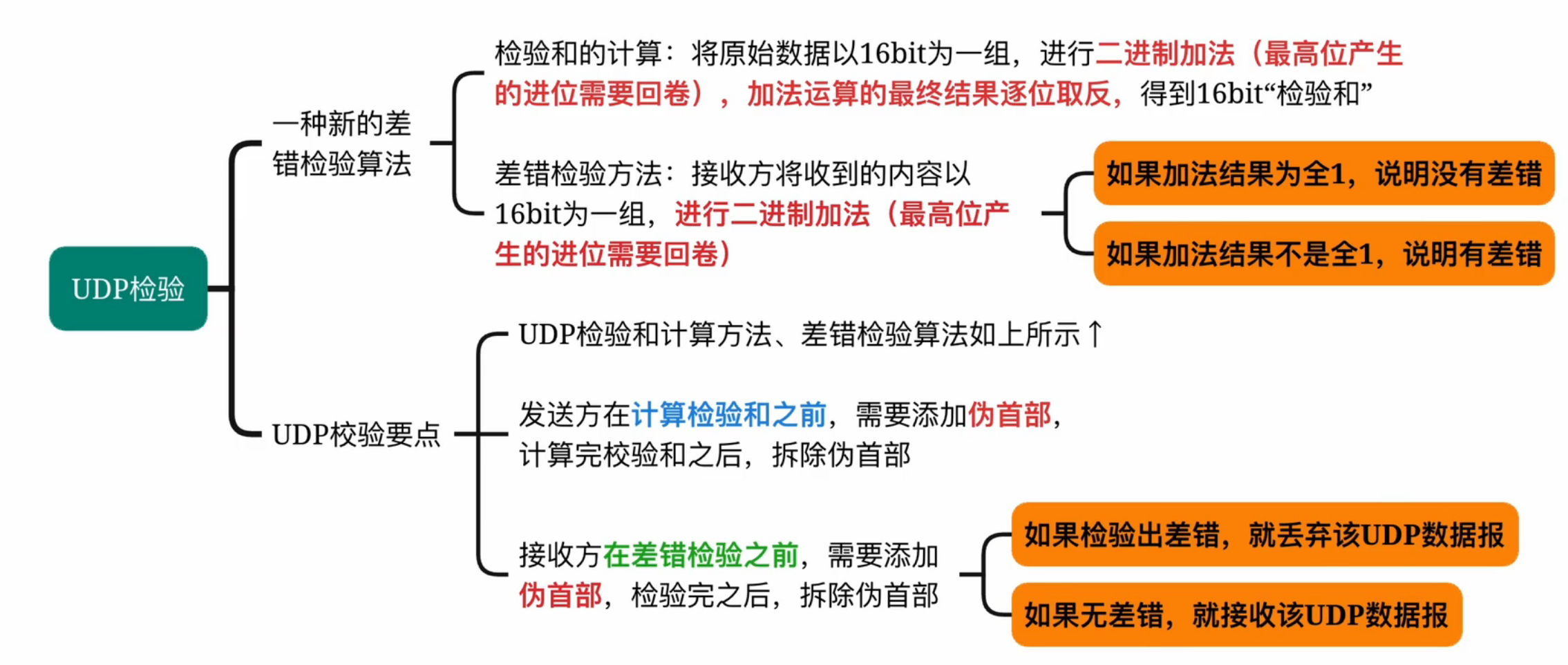 UDP检验

一种新的差错检验算法

检验和的计算：将原始数据以16bit为一组，进行二进制加法（最高位产生的进位需要回卷），加法运算的最终结果逐位取反，得到16bit“检验和”

差错检验方法：接收方将收到的内容以16bit为一组，进行二进制加法（最高位产生的进位需要回卷）

如果加法结果为全1，说明没有差错

如果加法结果不是全1，说明有差错

UDP校验要点

UDP检验和计算方法、差错检验算法如上所示↑

发送方在计算检验和之前，需要添加伪首部，计算完校验和之后，拆除伪首部

接收方在差错检验之前，需要添加伪首部，检验完之后，拆除伪首部

如果检验出差错，就丢弃该UDP数据报

如果无差错，就接收该UDP数据报